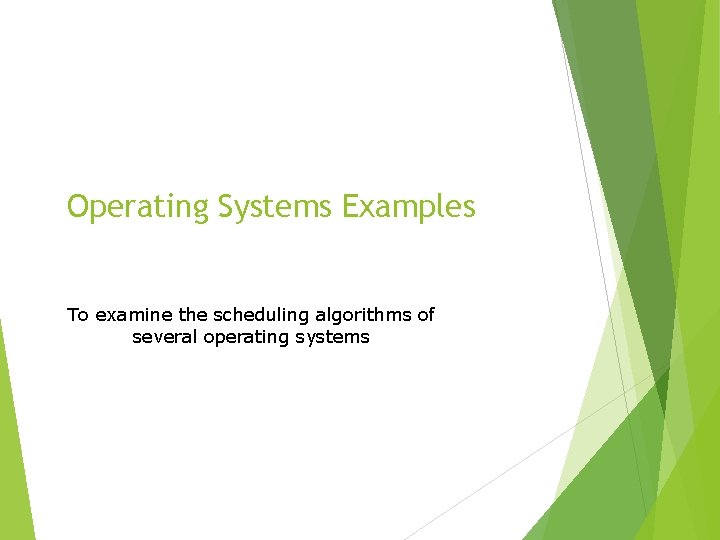 Operating Systems Examples

To examine the scheduling algorithms of several operating systems